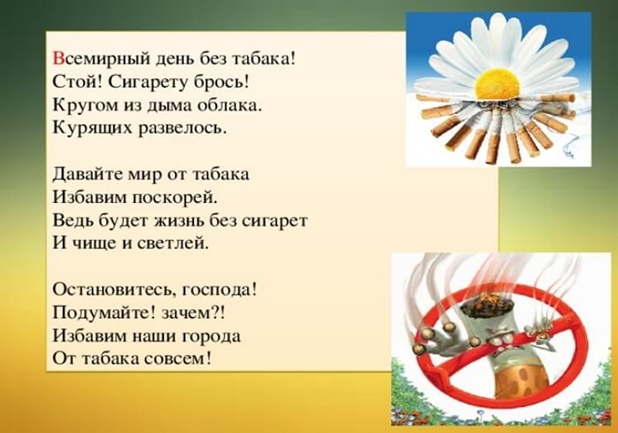 Всемирный день без табака!
Стой! Сигарету брось!
Кругом из дыма облака.
Курящих развелось.

Давайте мир от табака
Избавим поскорей.
Ведь будет жизнь без сигарет
И чище и светлей.

Остановитесь, господа!
Подумайте! зачем?!
Избавим наши города
От табака совсем!